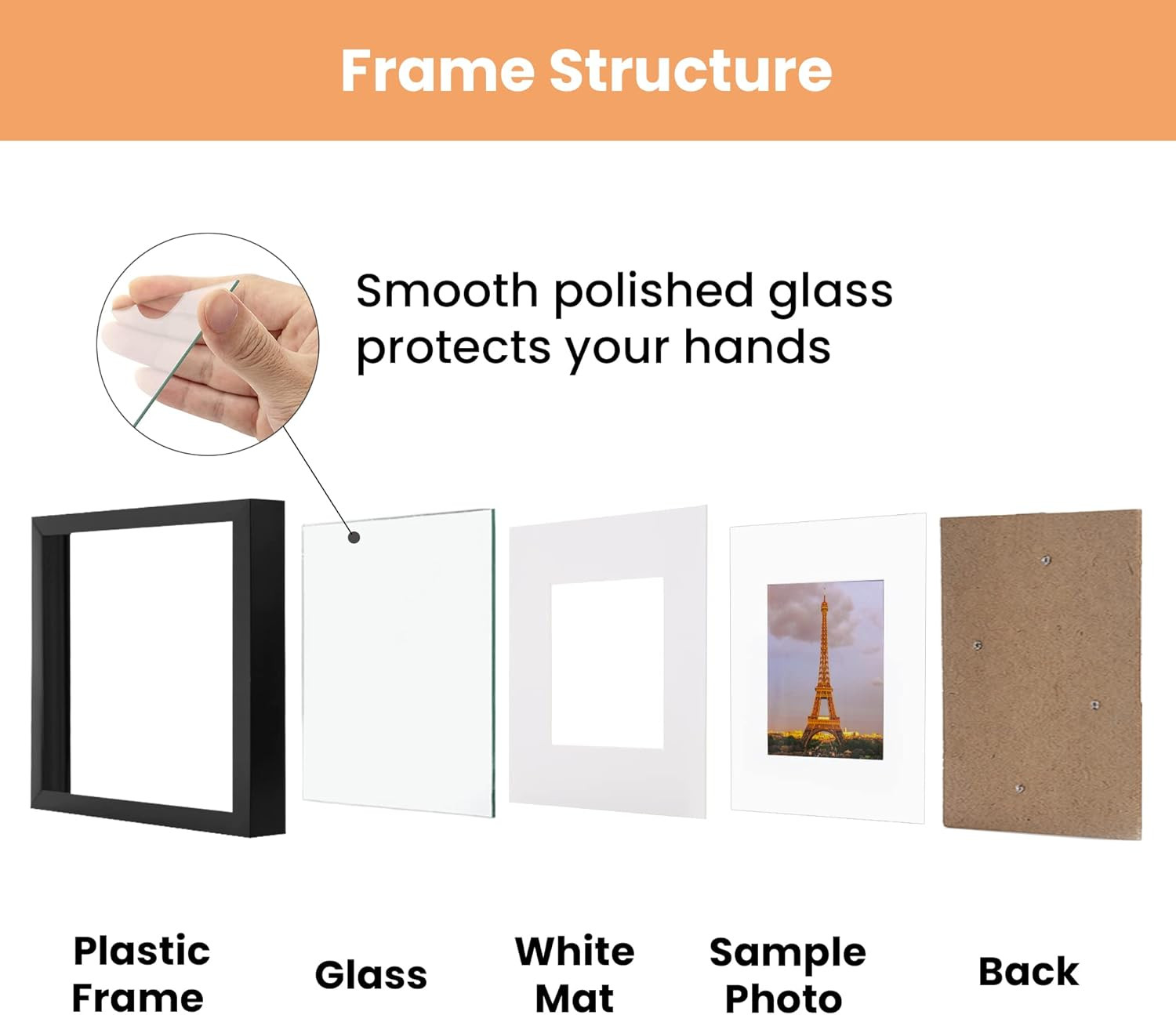 Frame Structure

Smooth polished glass protects your hands

Plastic Frame

Glass

White Mat

Sample Photo

Back